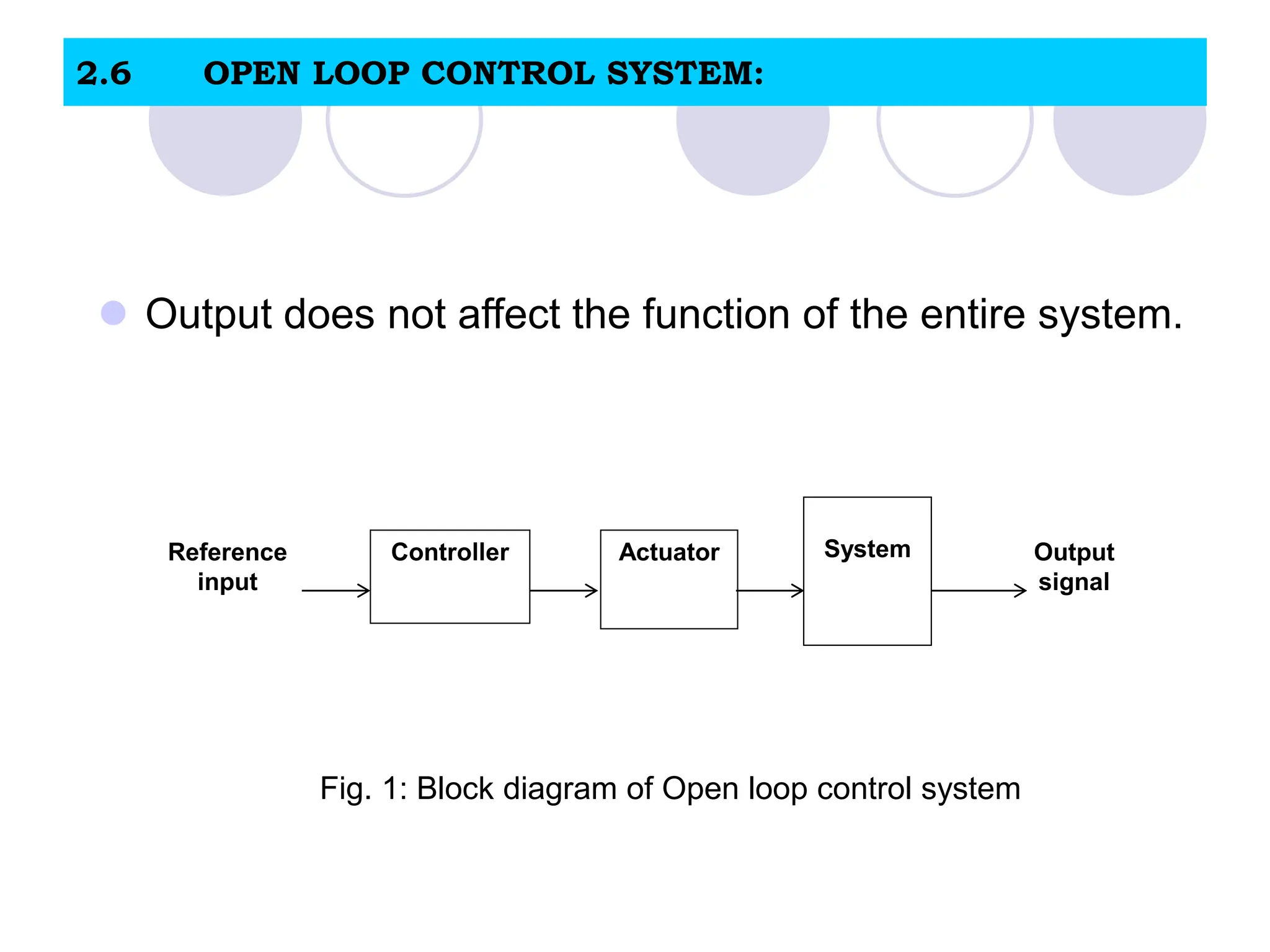 2.6 OPEN LOOP CONTROL SYSTEM:

Output does not affect the function of the entire system.

Reference input

Controller

Actuator

System

Output signal

Fig. 1: Block diagram of Open loop control system